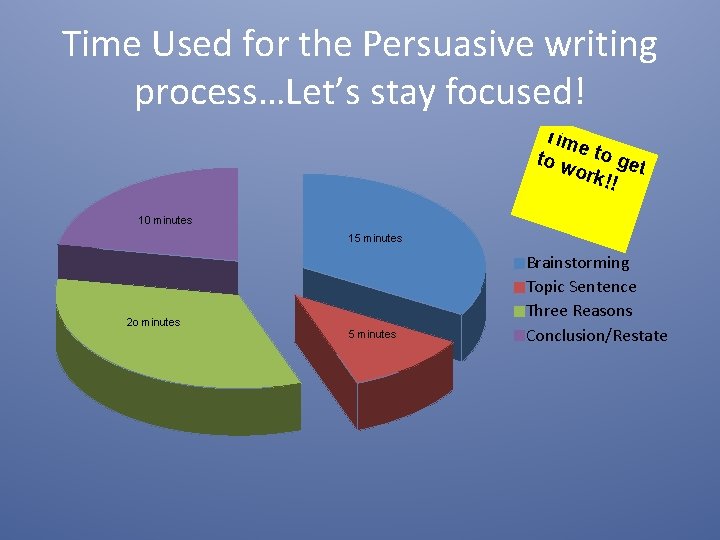 Time Used for the Persuasive writing process…Let's stay focused!

Time to get to work!!

10 minutes

15 minutes

2o minutes

5 minutes

Brainstorming
Topic Sentence
Three Reasons
Conclusion/Restate